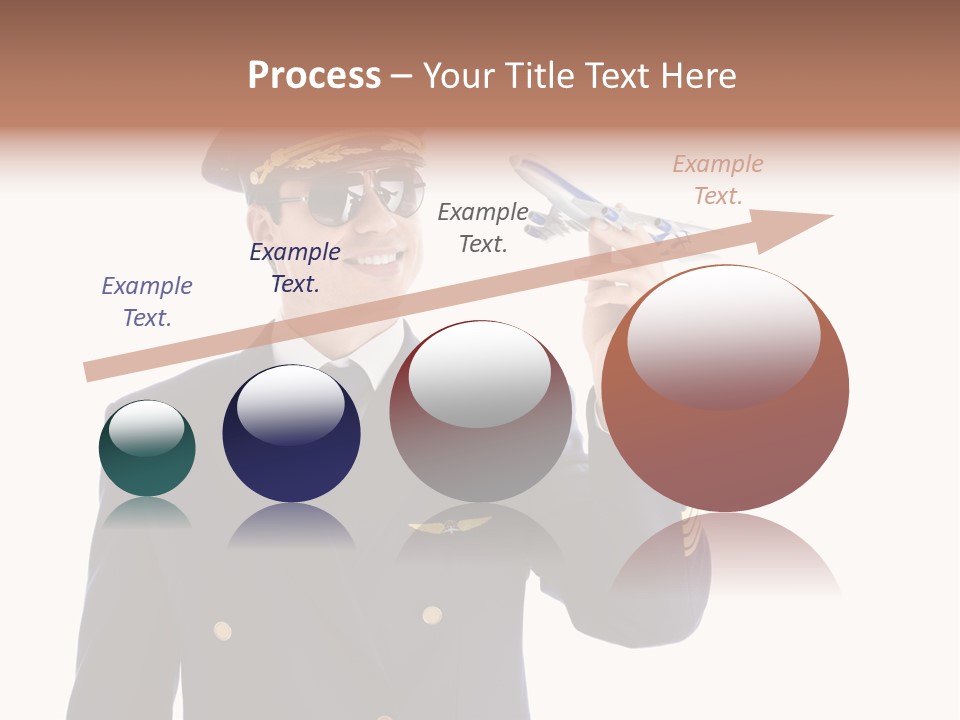 Process – Your Title Text Here

Example Text.

Example Text.

Example Text.

Example Text.